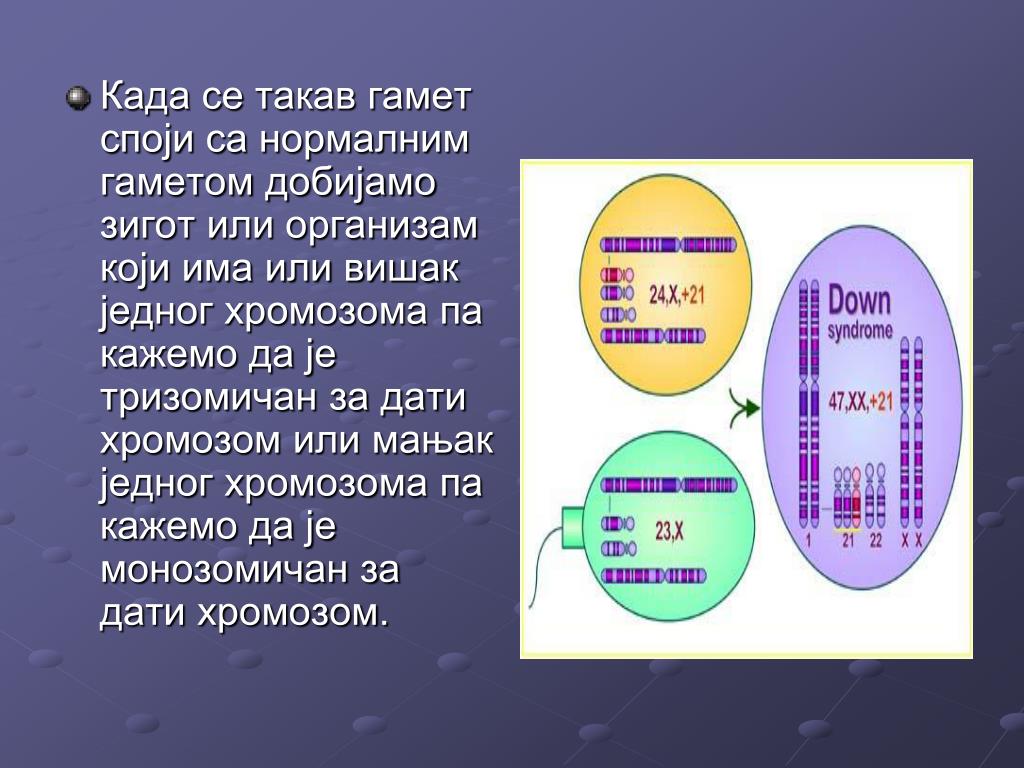 Када се такав гамет споји са нормалним гаметом добијамо зигот или организам који има или вишак једног хромозома па кажемо да је тризомичан за дати хромозом или мањак једног хромозома па кажемо да је монозомичан за дати хромозом.

24,X,+21

23,X

Down syndrome

47,XX,+21

1 21 22 X X